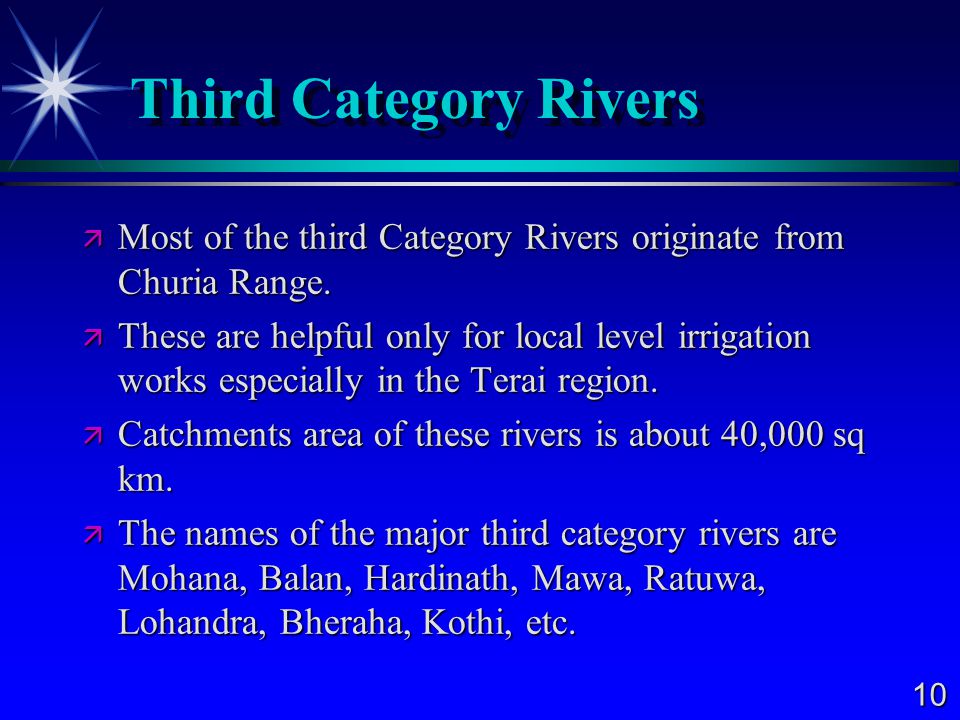 Third Category Rivers

Most of the third Category Rivers originate from Churia Range.

These are helpful only for local level irrigation works especially in the Terai region.

Catchments area of these rivers is about 40,000 sq km.

The names of the major third category rivers are Mohana, Balan, Hardinath, Mawa, Ratuwa, Lohandra, Bheraha, Kothi, etc.

10